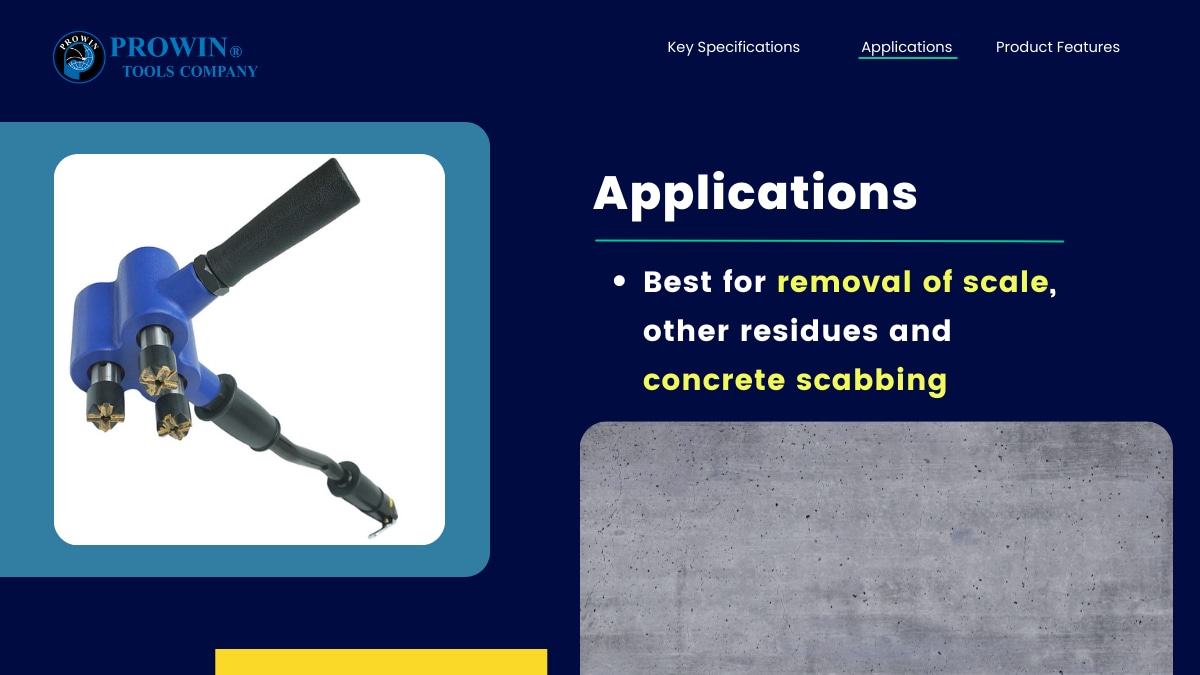 PROWIN PROWIN®
TOOLS COMPANY

Key Specifications
Applications
Product Features

Applications

• Best for removal of scale, other residues and concrete scabbing